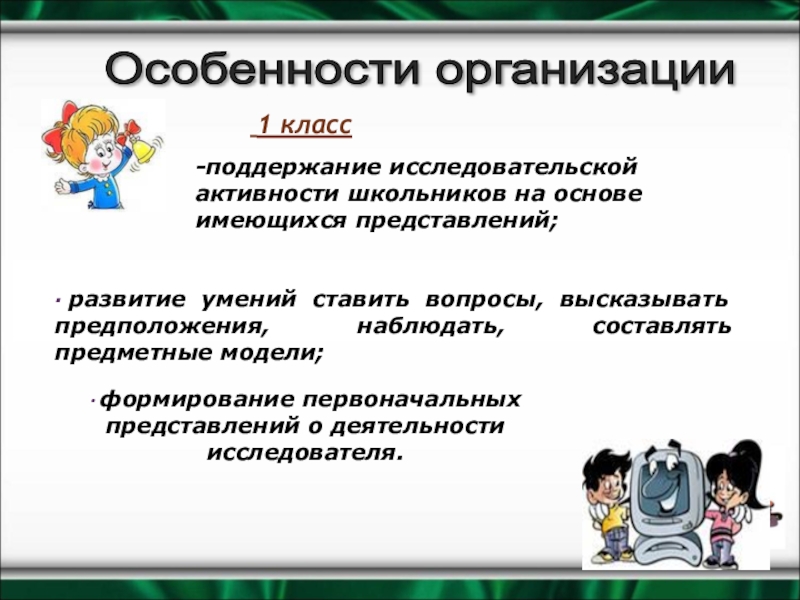 Особенности организации

1 класс

-поддержание исследовательской активности школьников на основе имеющихся представлений;

· развитие умений ставить вопросы, высказывать предположения, наблюдать, составлять предметные модели;

·формирование первоначальных представлений о деятельности исследователя.